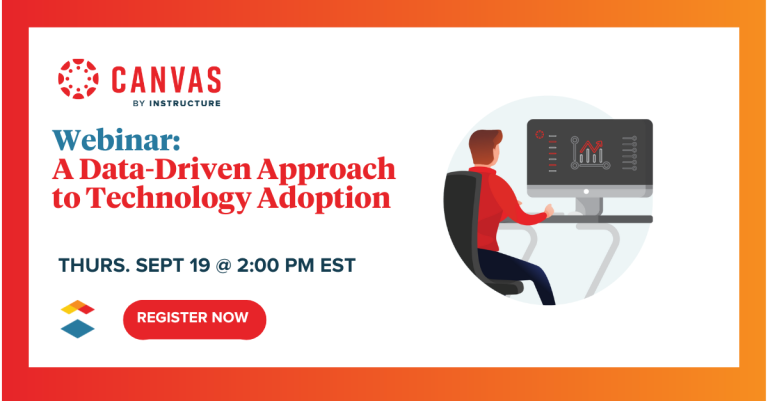 CANVAS
BY INSTRUCTURE

Webinar:
A Data-Driven Approach to Technology Adoption

THURS. SEPT 19 @ 2:00 PM EST

REGISTER NOW